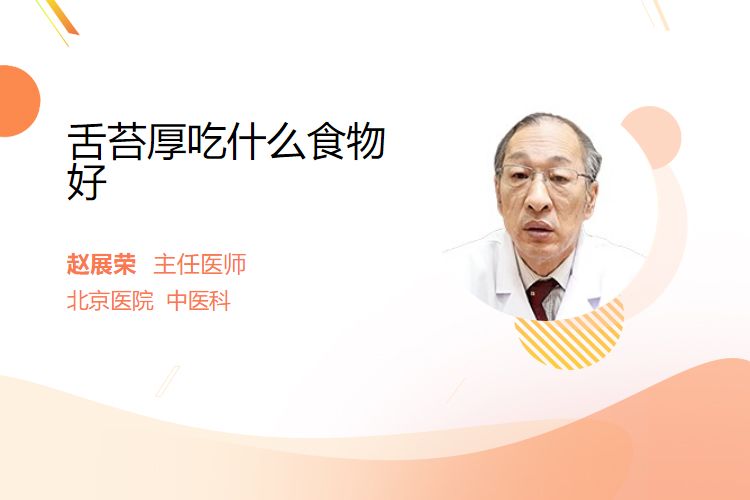 舌苔厚吃什么食物好

赵展荣 主任医师

北京医院 中医科